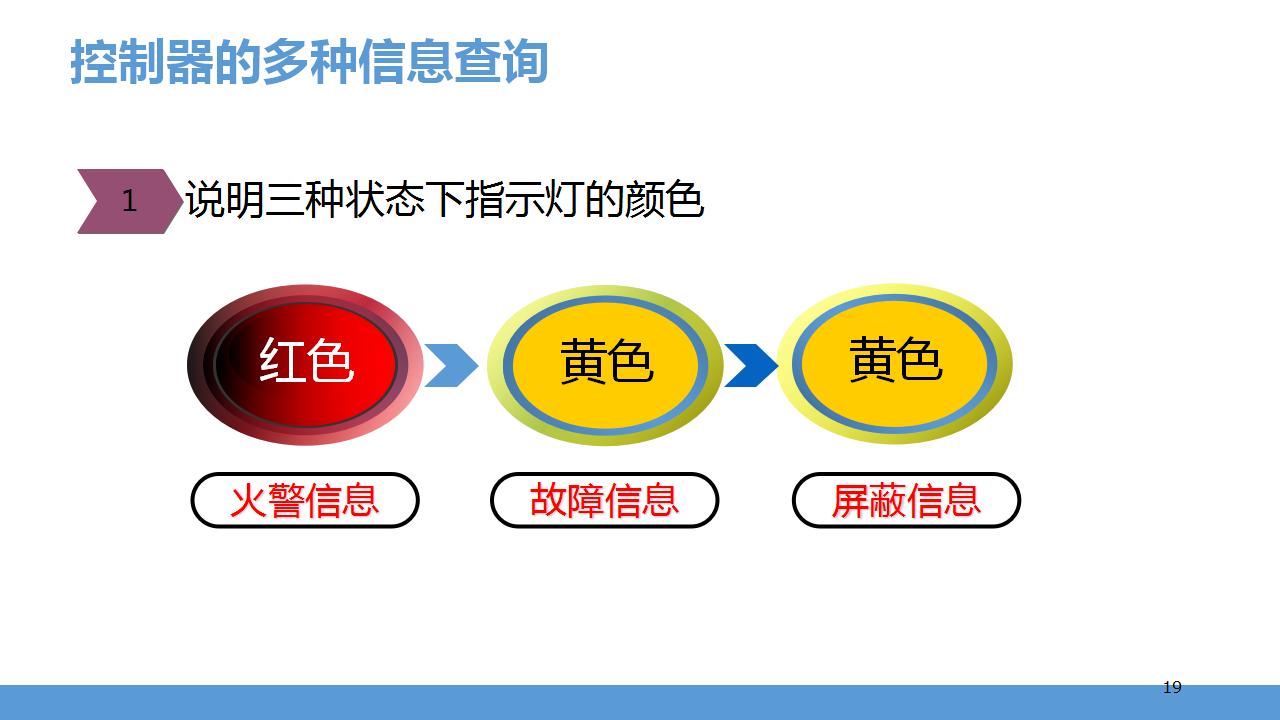 控制器的多种信息查询

1 说明三种状态下指示灯的颜色

红色

黄色

黄色

火警信息

故障信息

屏蔽信息

19